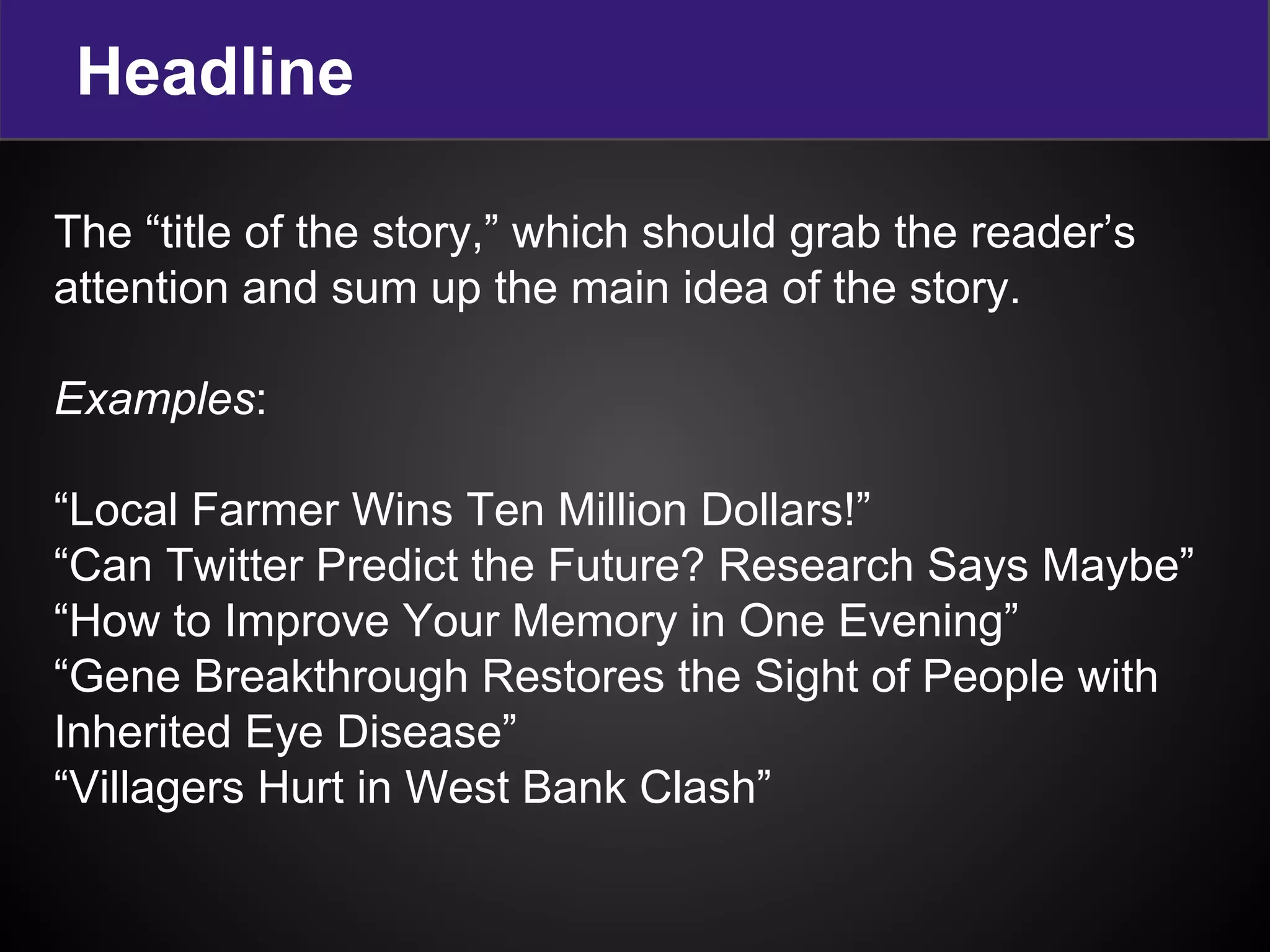 Headline

The “title of the story,” which should grab the reader’s attention and sum up the main idea of the story.

Examples:

“Local Farmer Wins Ten Million Dollars!”
“Can Twitter Predict the Future? Research Says Maybe”
“How to Improve Your Memory in One Evening”
“Gene Breakthrough Restores the Sight of People with Inherited Eye Disease”
“Villagers Hurt in West Bank Clash”